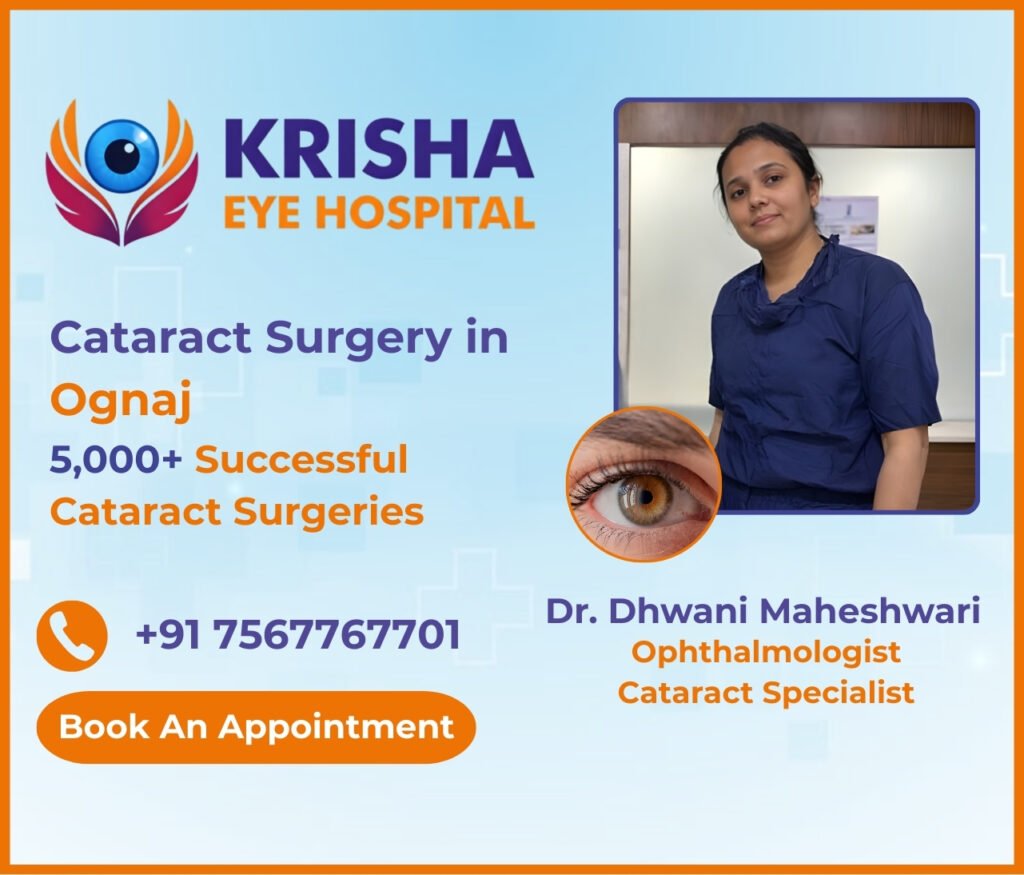 KRISHA
EYE HOSPITAL

Cataract Surgery in
Ognaj
5,000+ Successful
Cataract Surgeries

+91 7567767701

Book An Appointment

Dr. Dhwani Maheshwari
Ophthalmologist
Cataract Specialist